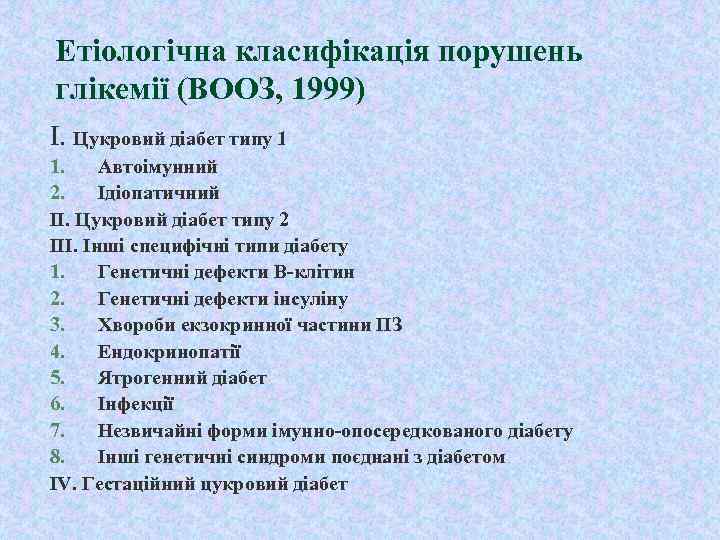 Етіологічна класифікація порушень глікемії (ВООЗ, 1999)

I. Цукровий діабет типу 1
1. Автоімунний
2. Ідіопатичний
II. Цукровий діабет типу 2
III. Інші специфічні типи діабету
1. Генетичні дефекти В-клітин
2. Генетичні дефекти інсуліну
3. Хвороби екзокринної частини ПЗ
4. Ендокринопатії
5. Ятрогенний діабет
6. Інфекції
7. Незвичайні форми імунно-опосередкованого діабету
8. Інші генетичні синдроми поєднані з діабетом
IV. Гестаційний цукровий діабет